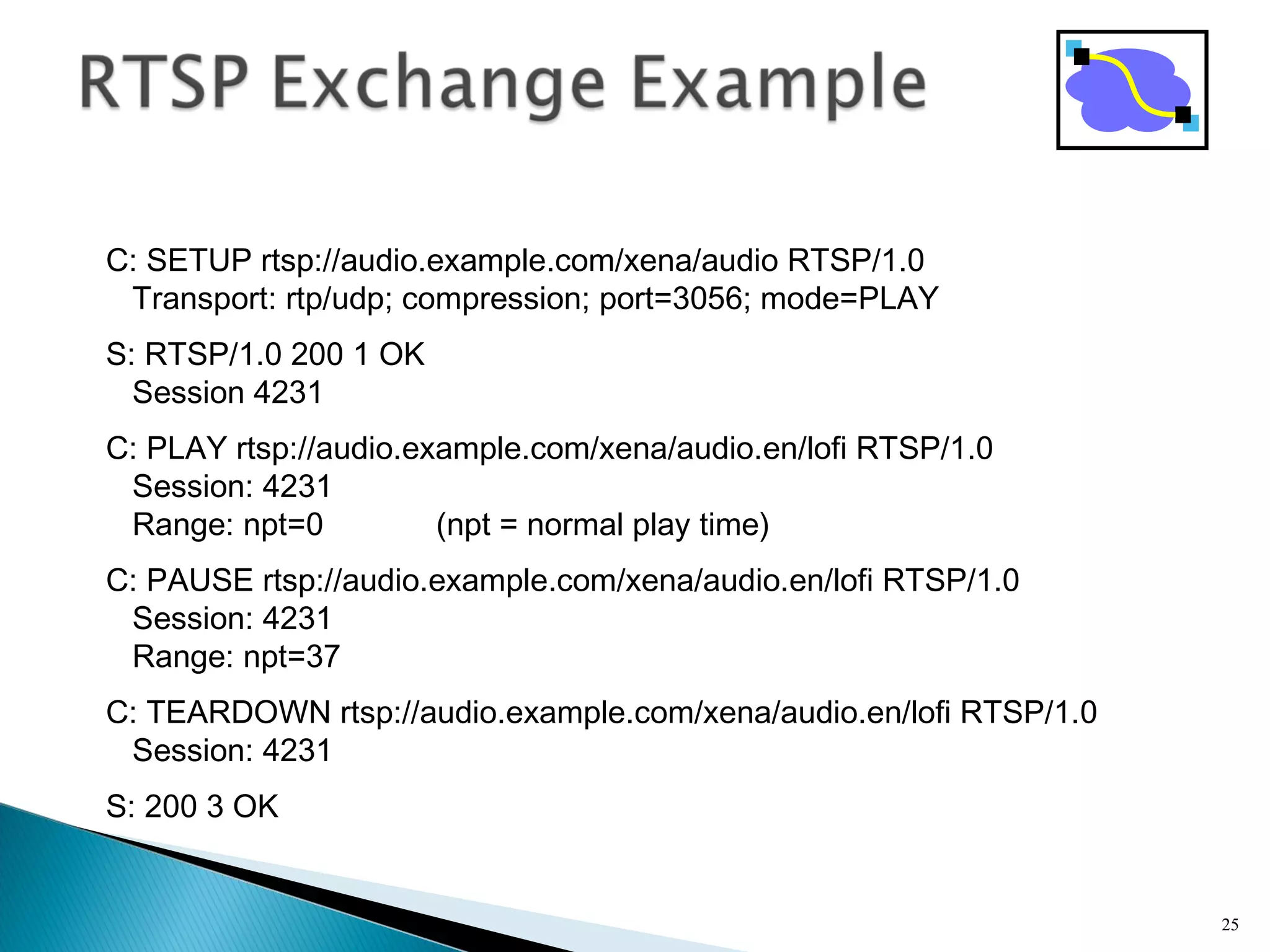 RTSP Exchange Example

C: SETUP rtsp://audio.example.com/xena/audio RTSP/1.0
Transport: rtp/udp; compression; port=3056; mode=PLAY

S: RTSP/1.0 200 1 OK
Session 4231

C: PLAY rtsp://audio.example.com/xena/audio.en/lofi RTSP/1.0
Session: 4231
Range: npt=0 (npt = normal play time)

C: PAUSE rtsp://audio.example.com/xena/audio.en/lofi RTSP/1.0
Session: 4231
Range: npt=37

C: TEARDOWN rtsp://audio.example.com/xena/audio.en/lofi RTSP/1.0
Session: 4231

S: 200 3 OK

25